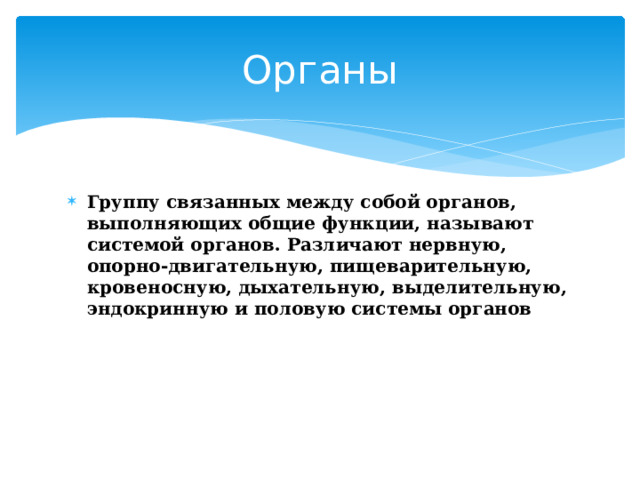 Органы

Группу связанных между собой органов, выполняющих общие функции, называют системой органов. Различают нервную, опорно-двигательную, пищеварительную, кровеносную, дыхательную, выделительную, эндокринную и половую системы органов